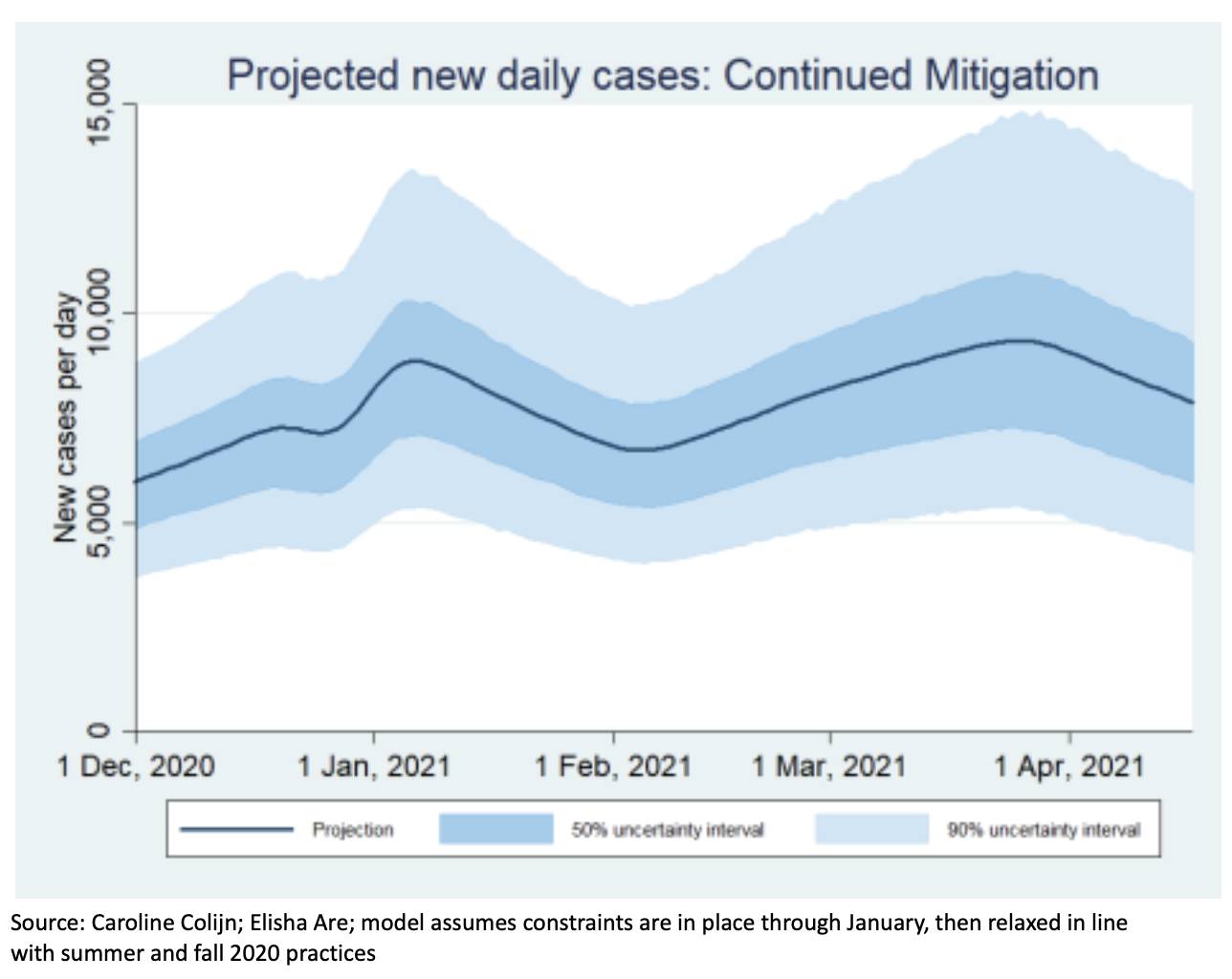 Projected new daily cases: Continued Mitigation

New cases per day

15,000
10,000
5,000
0

1 Dec, 2020
1 Jan, 2021
1 Feb, 2021
1 Mar, 2021
1 Apr, 2021

Projection
50% uncertainty interval
90% uncertainty interval

Source: Caroline Colijn; Elisha Are; model assumes constraints are in place through January, then relaxed in line with summer and fall 2020 practices